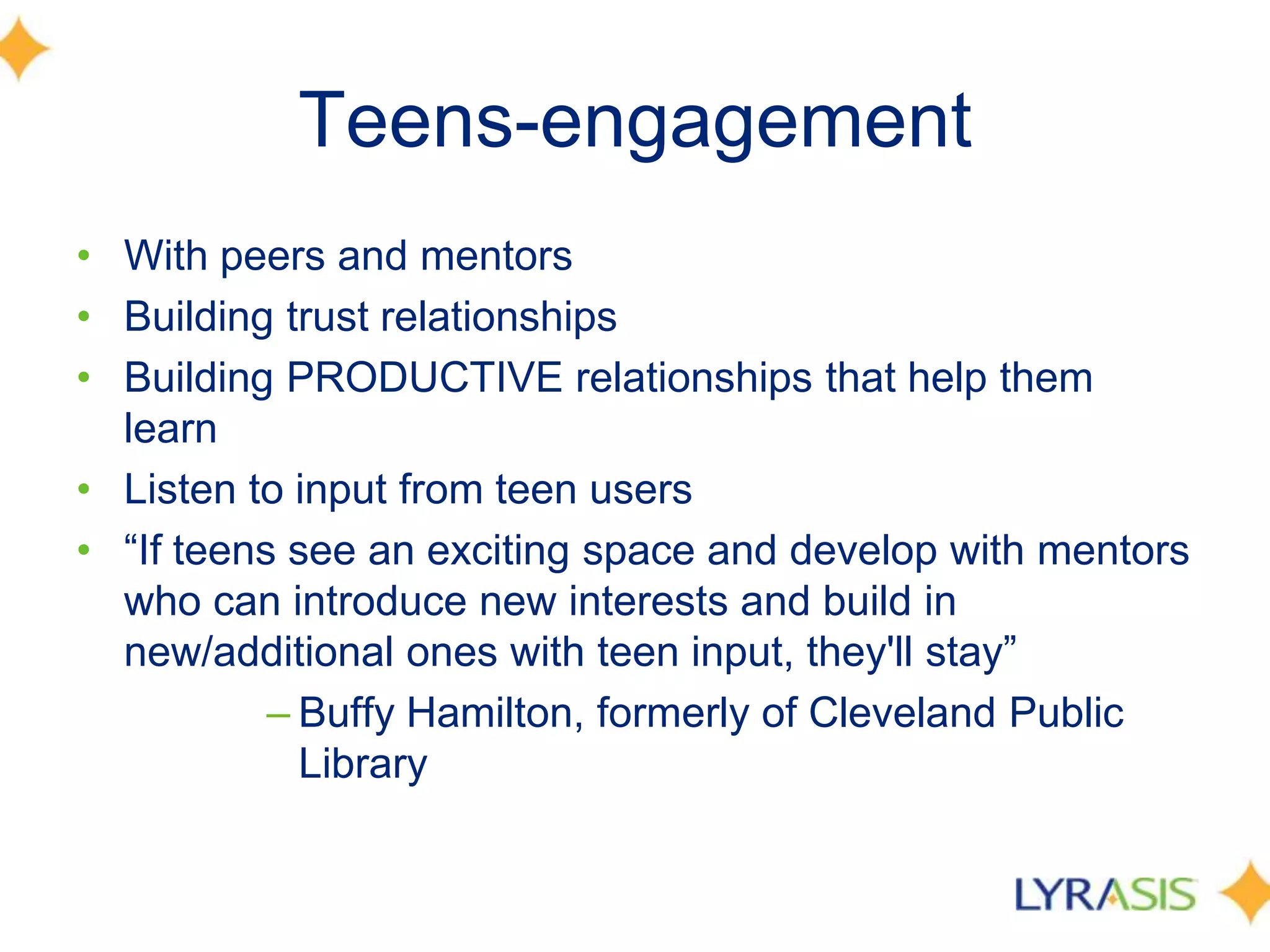 Teens-engagement

• With peers and mentors
• Building trust relationships
• Building PRODUCTIVE relationships that help them learn
• Listen to input from teen users
• “If teens see an exciting space and develop with mentors who can introduce new interests and build in new/additional ones with teen input, they'll stay”
– Buffy Hamilton, formerly of Cleveland Public Library

LYRASIS